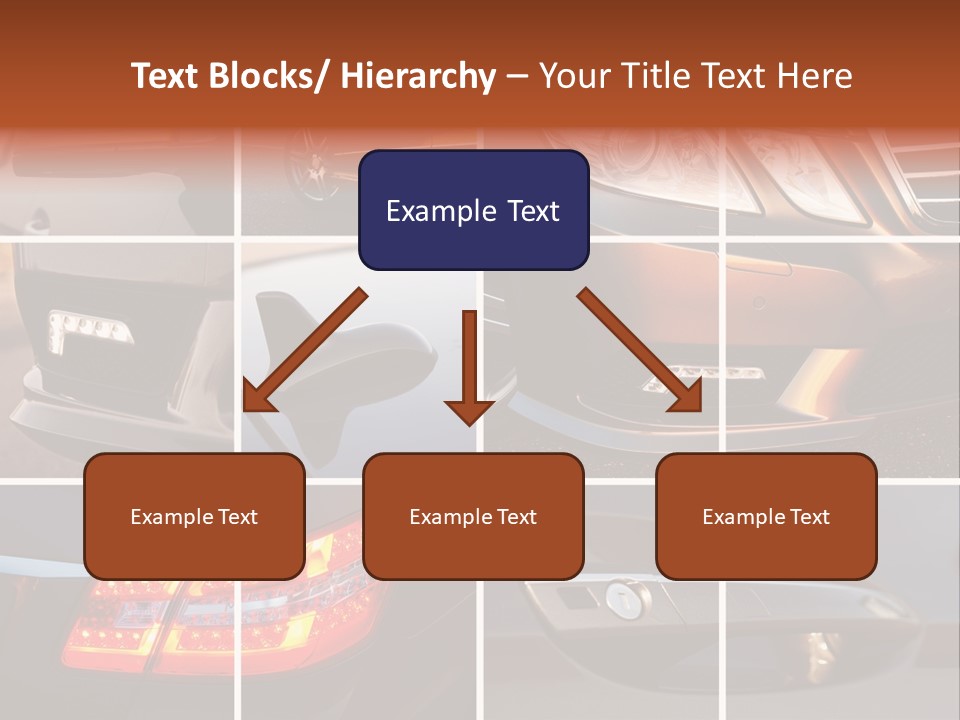 Text Blocks/ Hierarchy – Your Title Text Here

Example Text

Example Text

Example Text

Example Text